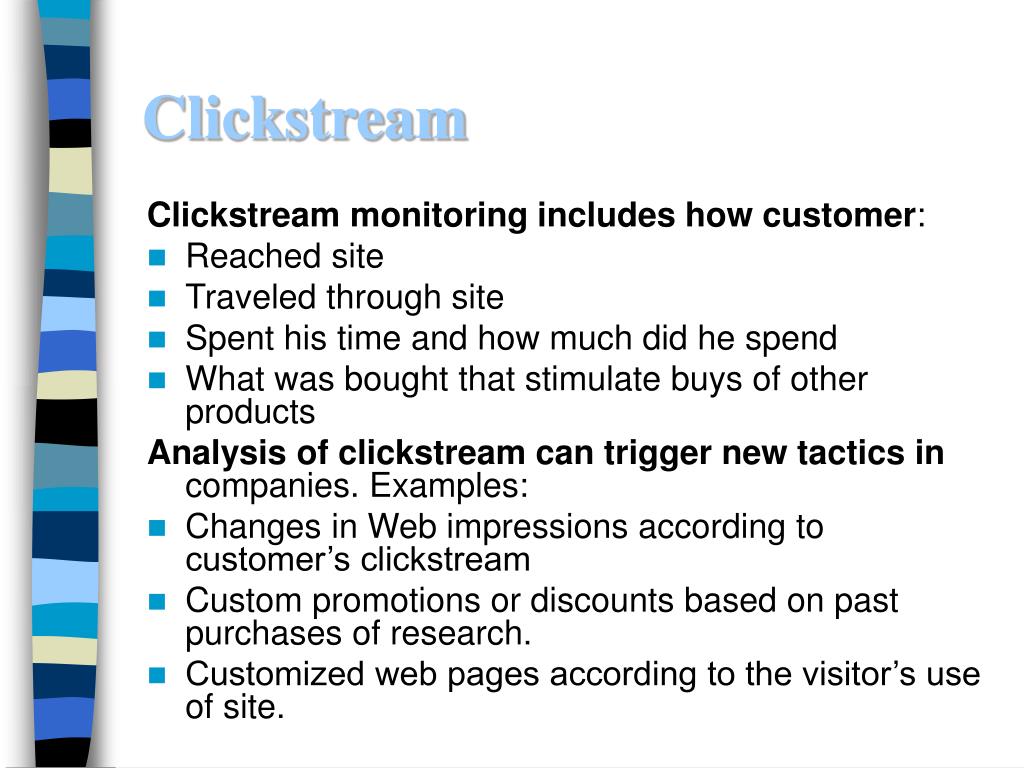 Clickstream

Clickstream monitoring includes how customer:
Reached site
Traveled through site
Spent his time and how much did he spend
What was bought that stimulate buys of other products

Analysis of clickstream can trigger new tactics in companies. Examples:
Changes in Web impressions according to customer's clickstream
Custom promotions or discounts based on past purchases of research.
Customized web pages according to the visitor's use of site.